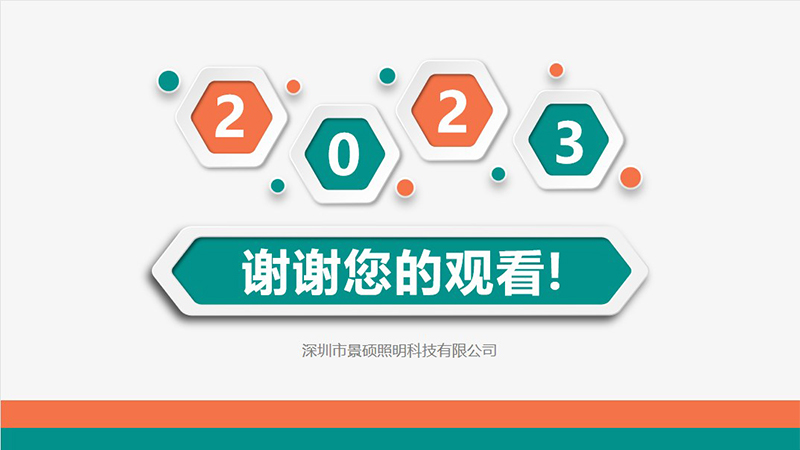 2 0 2 3

谢谢您的观看!

深圳市景硕照明科技有限公司